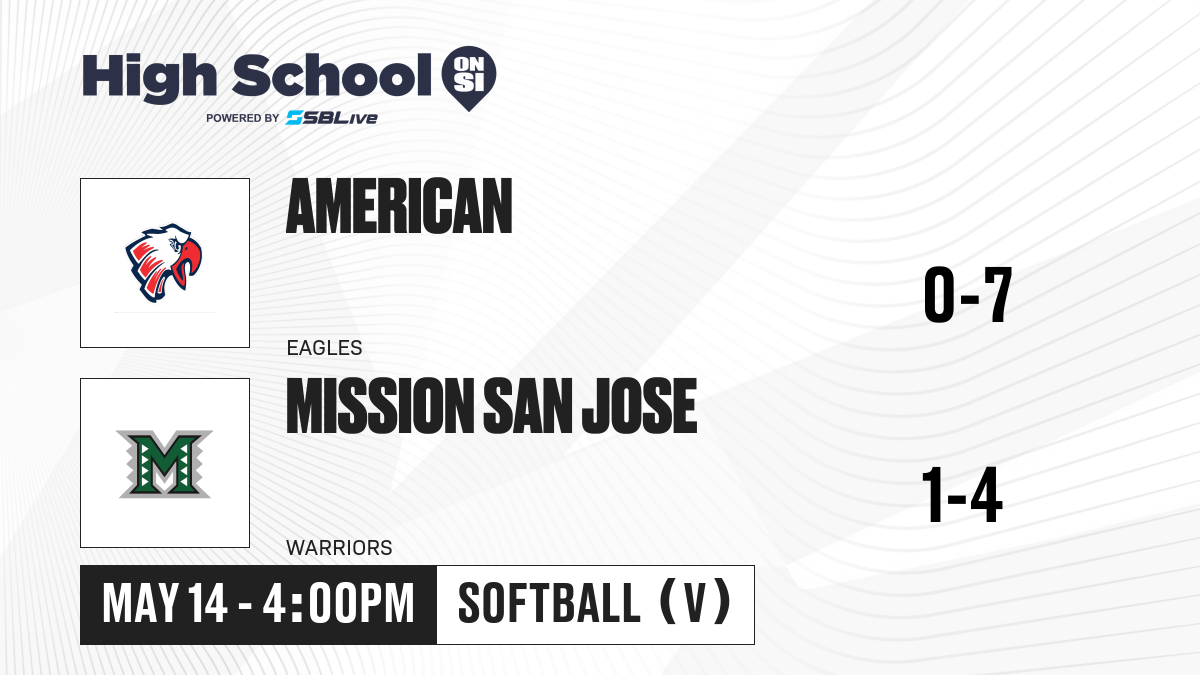 High School ON SI
POWERED BY SBLive

AMERICAN
EAGLES
0-7

MISSION SAN JOSE
WARRIORS
1-4

MAY 14 - 4:00PM
SOFTBALL (V)